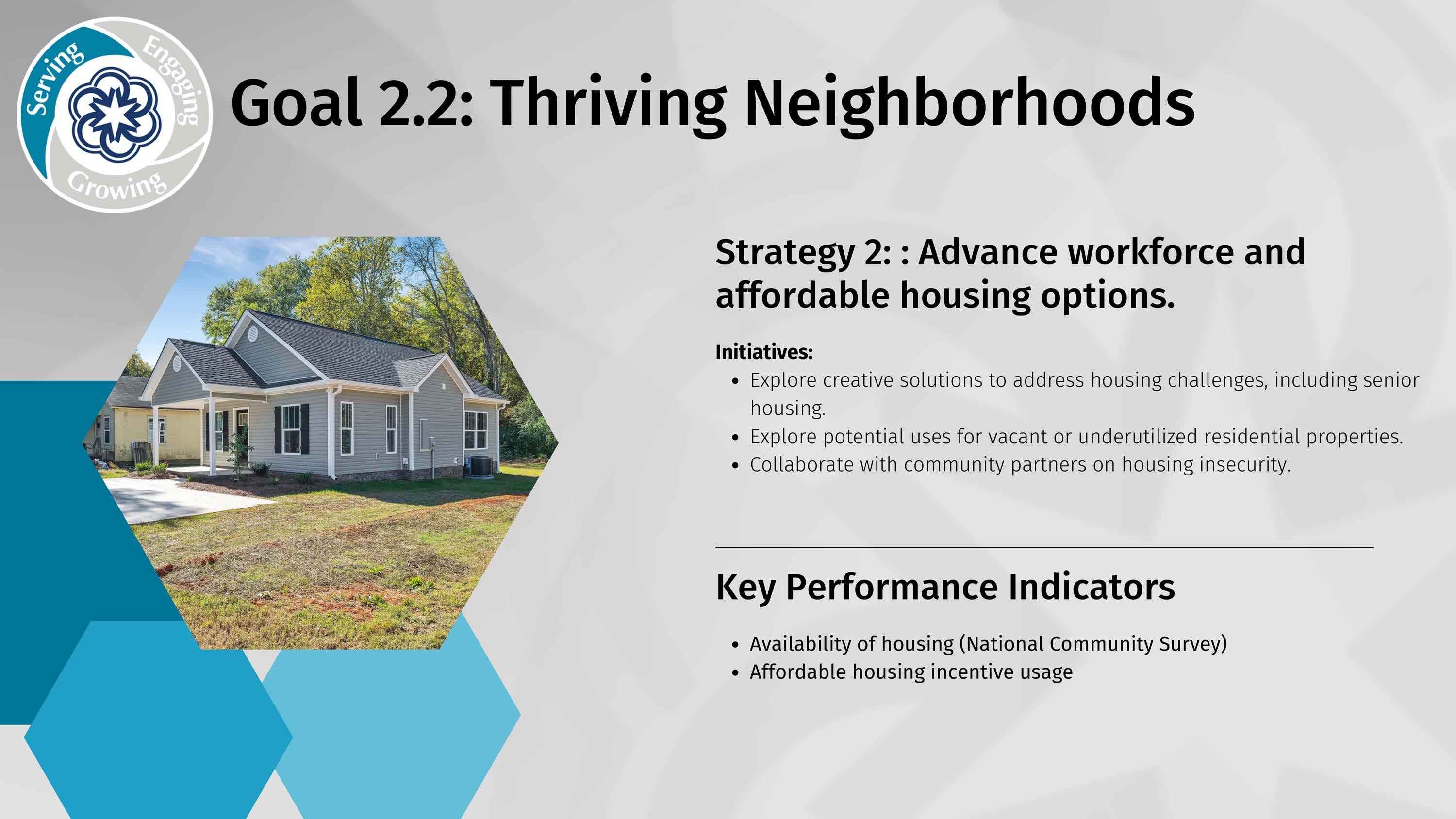 Serving
Engaging
Growing

Goal 2.2: Thriving Neighborhoods

Strategy 2: : Advance workforce and affordable housing options.

Initiatives:
- Explore creative solutions to address housing challenges, including senior housing.
- Explore potential uses for vacant or underutilized residential properties.
- Collaborate with community partners on housing insecurity.

Key Performance Indicators

- Availability of housing (National Community Survey)
- Affordable housing incentive usage